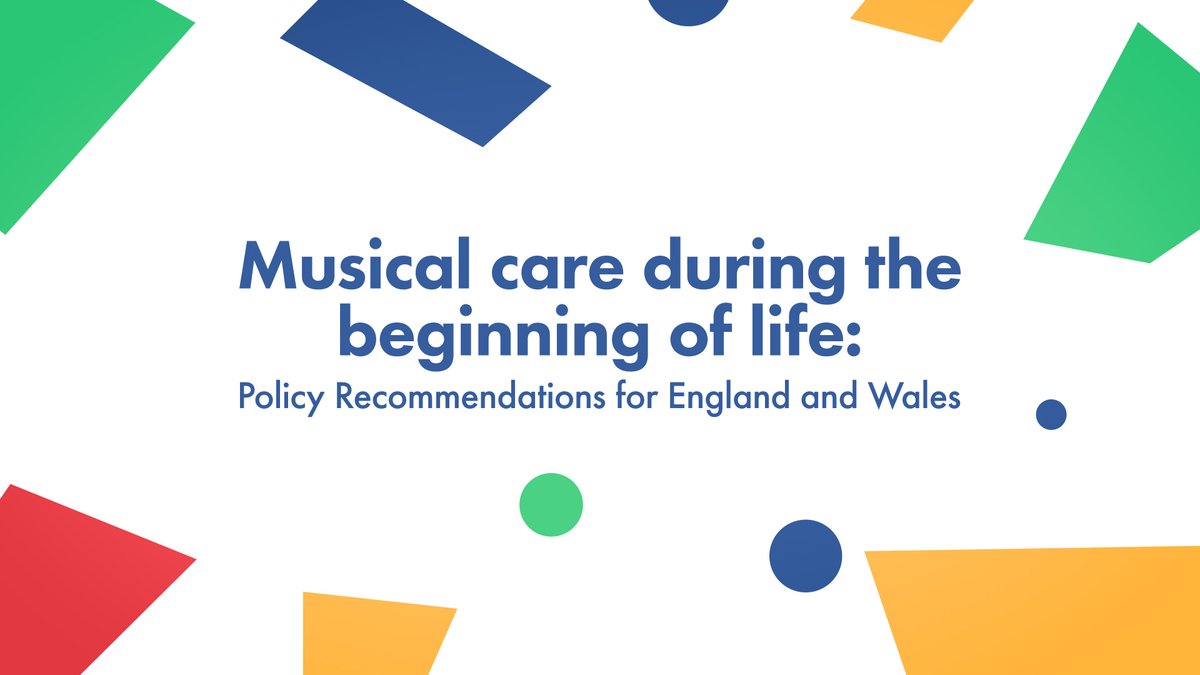 Musical care during the beginning of life:

Policy Recommendations for England and Wales